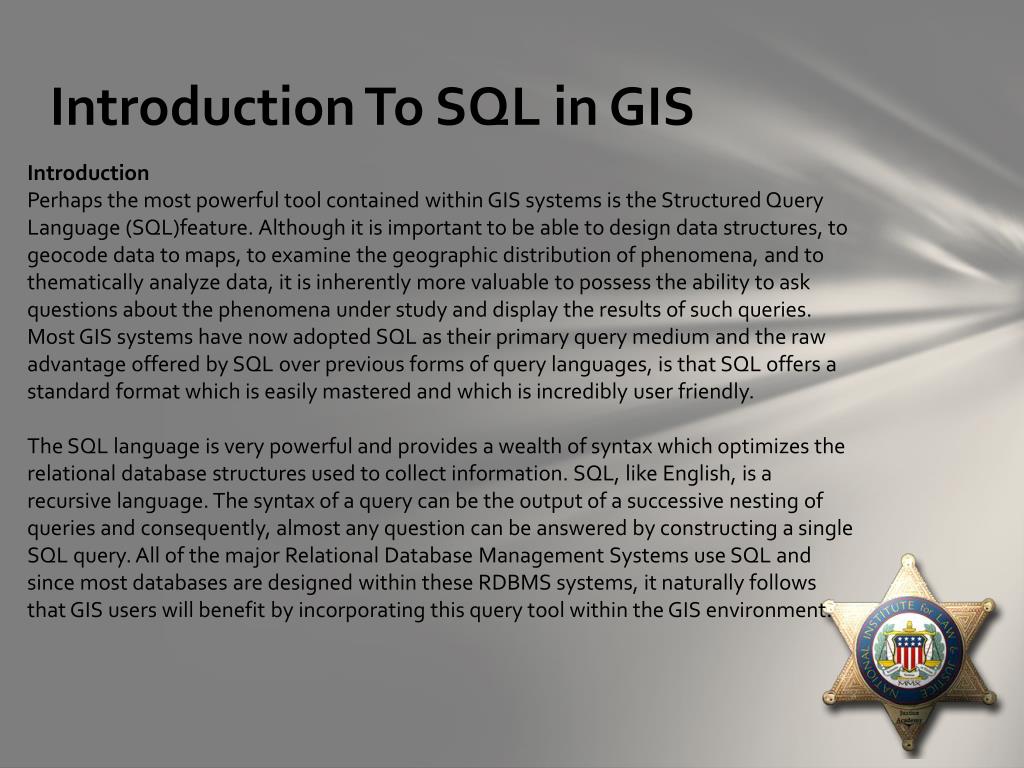 Introduction To SQL in GIS

Introduction
Perhaps the most powerful tool contained within GIS systems is the Structured Query Language (SQL)feature. Although it is important to be able to design data structures, to geocode data to maps, to examine the geographic distribution of phenomena, and to thematically analyze data, it is inherently more valuable to possess the ability to ask questions about the phenomena under study and display the results of such queries. Most GIS systems have now adopted SQL as their primary query medium and the raw advantage offered by SQL over previous forms of query languages, is that SQL offers a standard format which is easily mastered and which is incredibly user friendly.

The SQL language is very powerful and provides a wealth of syntax which optimizes the relational database structures used to collect information. SQL, like English, is a recursive language. The syntax of a query can be the output of a successive nesting of queries and consequently, almost any question can be answered by constructing a single SQL query. All of the major Relational Database Management Systems use SQL and since most databases are designed within these RDBMS systems, it naturally follows that GIS users will benefit by incorporating this query tool within the GIS environment.

NATIONAL INSTITUTE for LAW & JUSTICE
MMX
Justice Academy